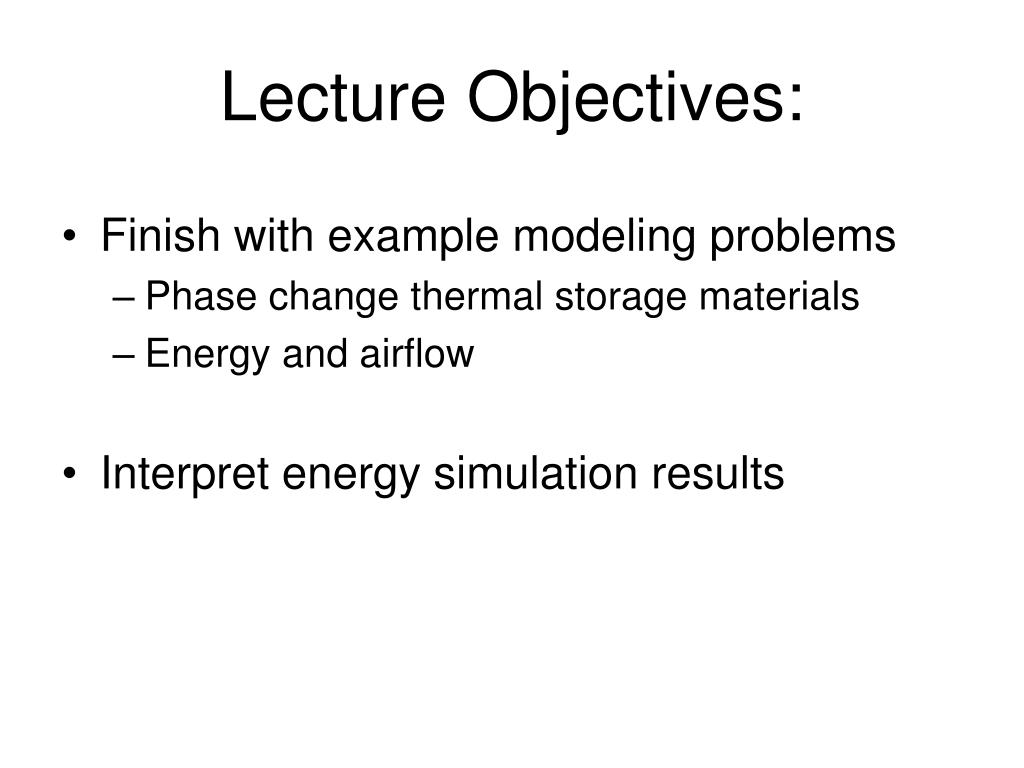 Lecture Objectives:

• Finish with example modeling problems
– Phase change thermal storage materials
– Energy and airflow

• Interpret energy simulation results